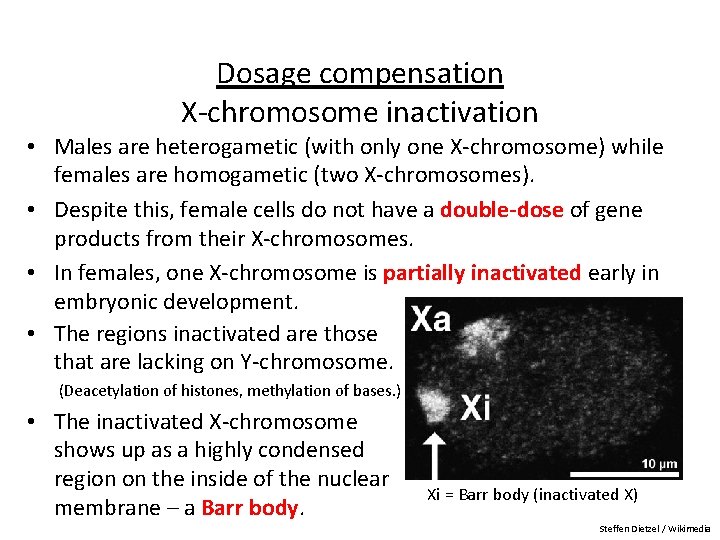 Dosage compensation
X-chromosome inactivation

• Males are heterogametic (with only one X-chromosome) while females are homogametic (two X-chromosomes).

• Despite this, female cells do not have a double-dose of gene products from their X-chromosomes.

• In females, one X-chromosome is partially inactivated early in embryonic development.

• The regions inactivated are those that are lacking on Y-chromosome.

(Deacetylation of histones, methylation of bases.)

• The inactivated X-chromosome shows up as a highly condensed region on the inside of the nuclear membrane – a Barr body.

Xa

Xi

10 μm

Xi = Barr body (inactivated X)

Steffen Dietzel / Wikimedia